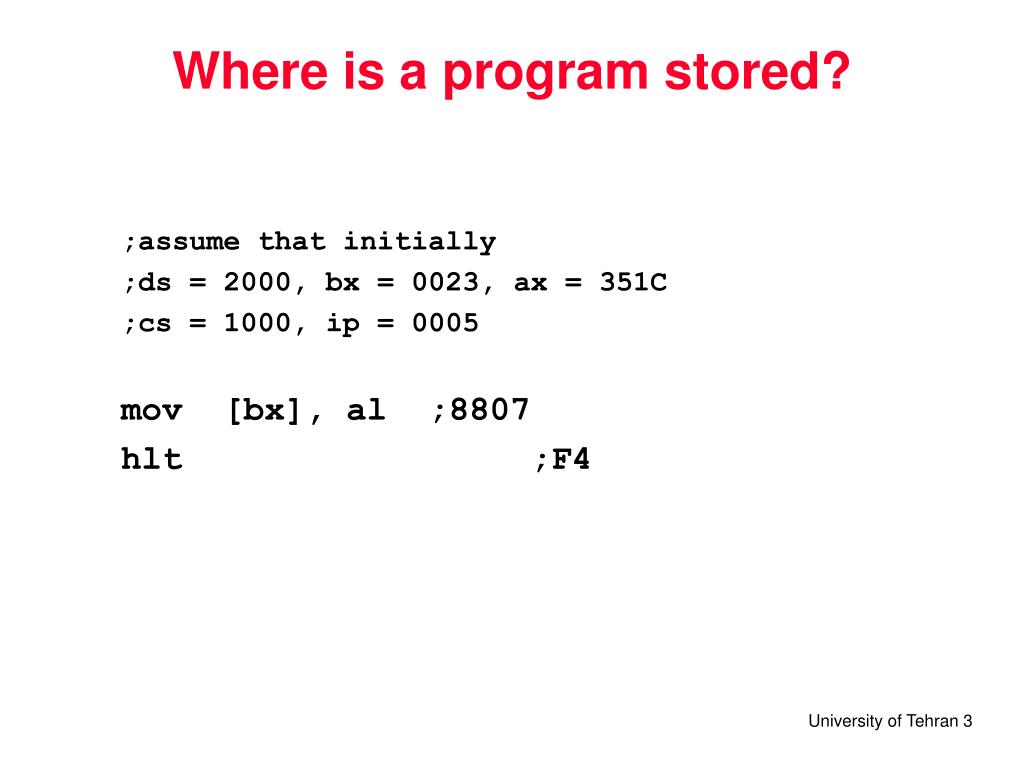 Where is a program stored?

;assume that initially
;ds = 2000, bx = 0023, ax = 351C
;cs = 1000, ip = 0005

mov [bx], al ;8807
hlt ;F4

University of Tehran 3